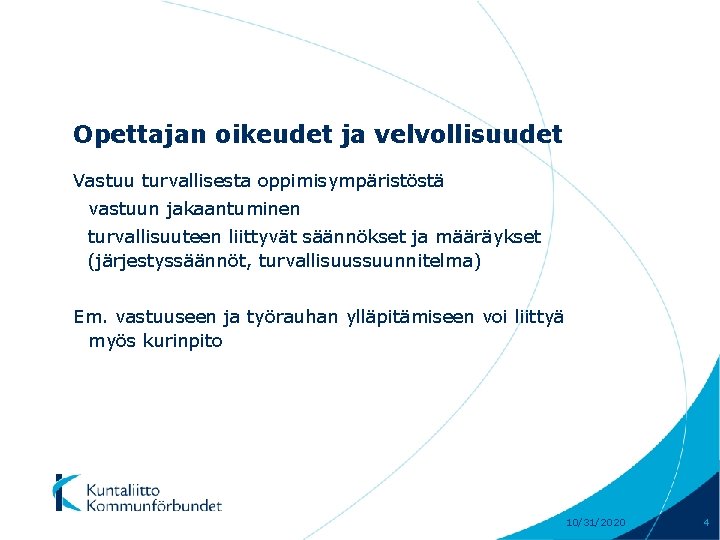 Opettajan oikeudet ja velvollisuudet

Vastuu turvallisesta oppimisympäristöstä

vastuun jakaantuminen

turvallisuuteen liittyvät säännökset ja määräykset (järjestyssäännöt, turvallisuussuunnitelma)

Em. vastuuseen ja työrauhan ylläpitämiseen voi liittyä myös kurinpito

Kuntaliitto
Kommunförbundet

10/31/2020

4